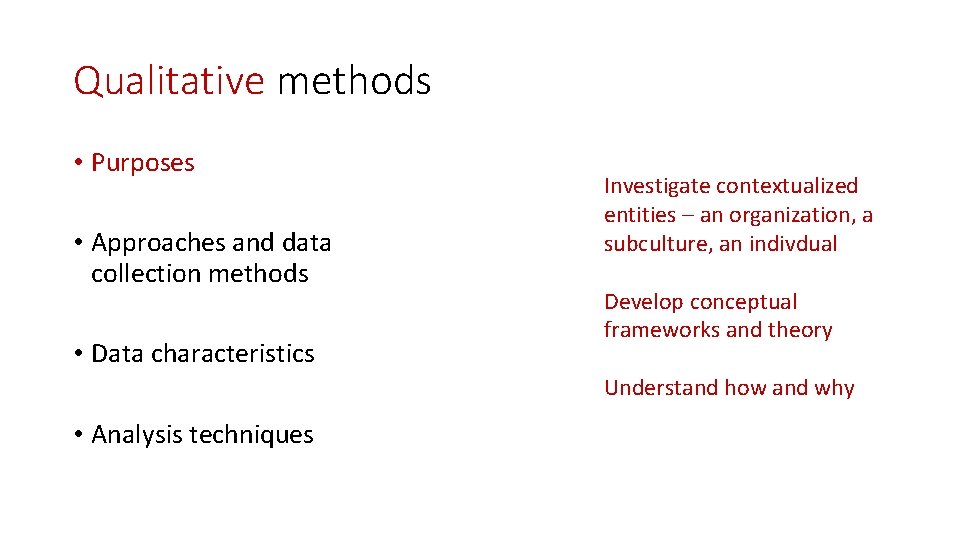 Qualitative methods

• Purposes

• Approaches and data collection methods

• Data characteristics

• Analysis techniques

Investigate contextualized entities – an organization, a subculture, an indivdual

Develop conceptual frameworks and theory

Understand how and why